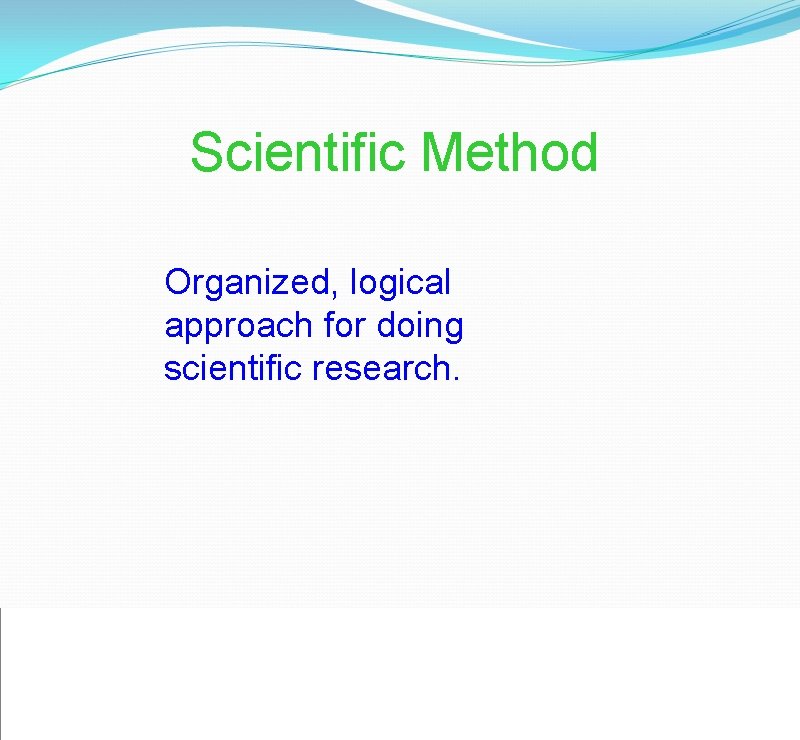 Scientific Method

Organized, logical approach for doing scientific research.